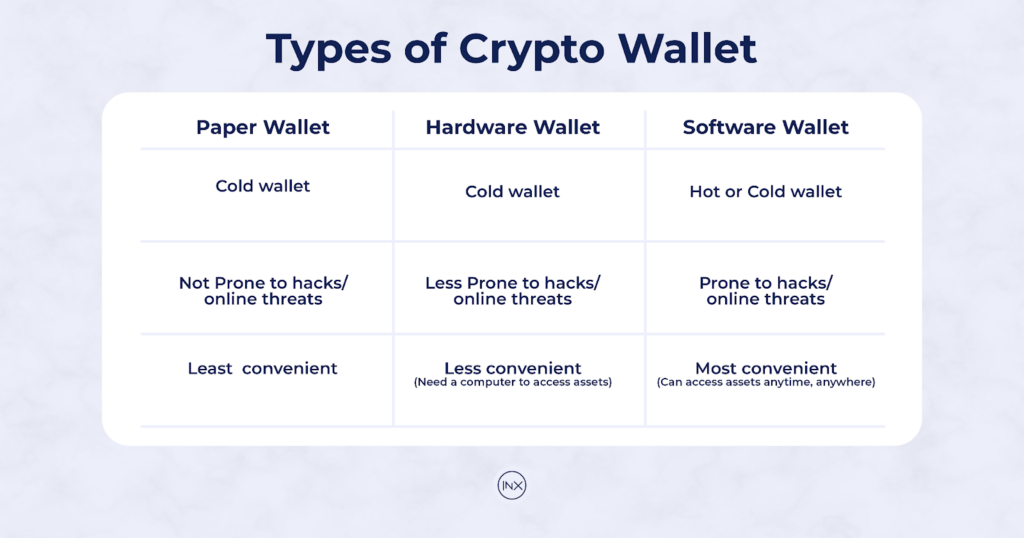 Types of Crypto Wallet

| Paper Wallet | Hardware Wallet | Software Wallet |
|---|---|---|
| Cold wallet | Cold wallet | Hot or Cold wallet |
| Not Prone to hacks/ online threats | Less Prone to hacks/ online threats | Prone to hacks/ online threats |
| Least convenient | Less convenient (Need a computer to access assets) | Most convenient (Can access assets anytime, anywhere) |

INX